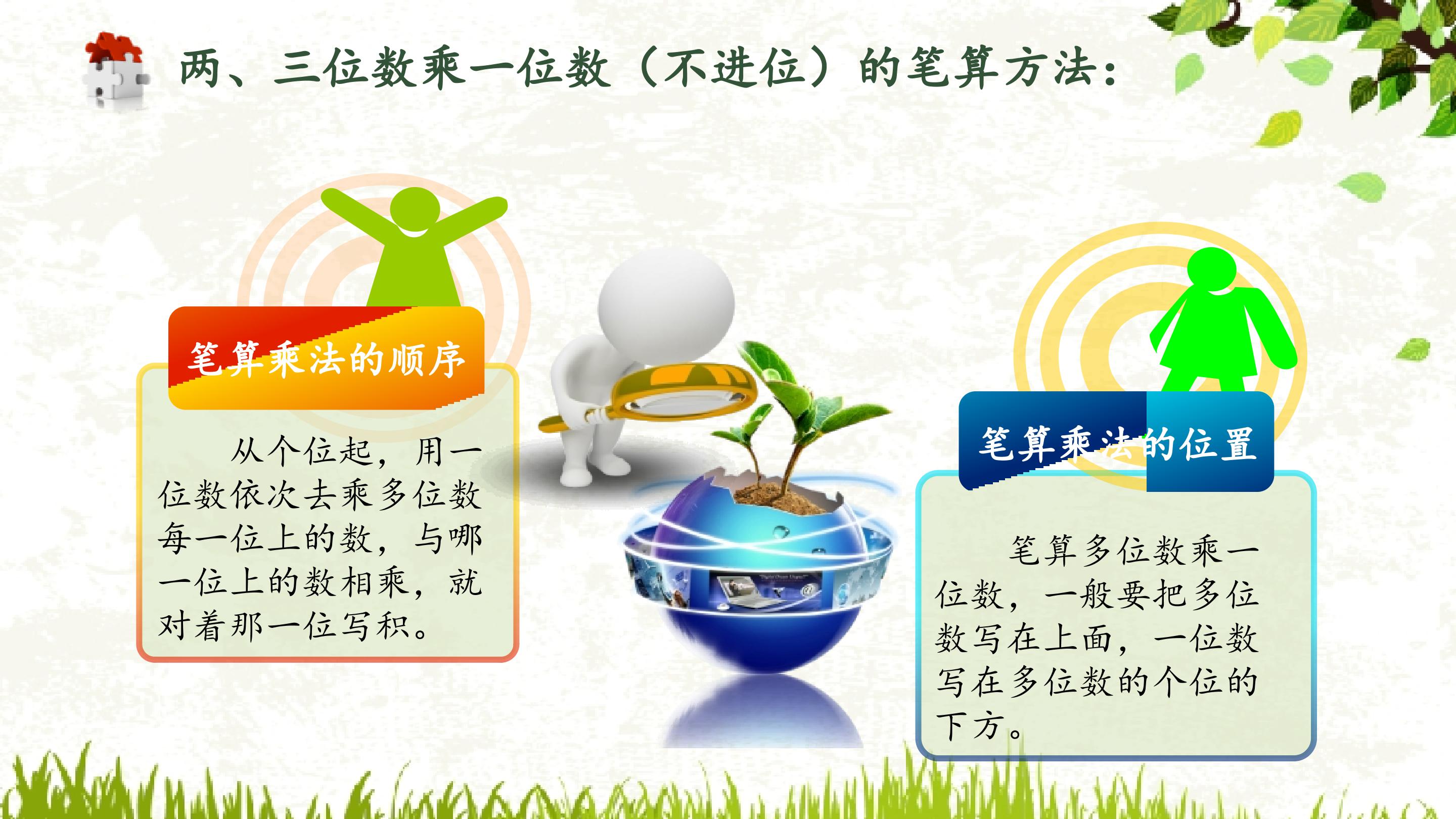 两、三位数乘一位数（不进位）的笔算方法：

笔算乘法的顺序

从个位起，用一位数依次去乘多位数每一位上的数，与哪一位上的数相乘，就对着那一位写积。

笔算乘法的位置

笔算多位数乘一位数，一般要把多位数写在上面，一位数写在多位数的个位的下方。